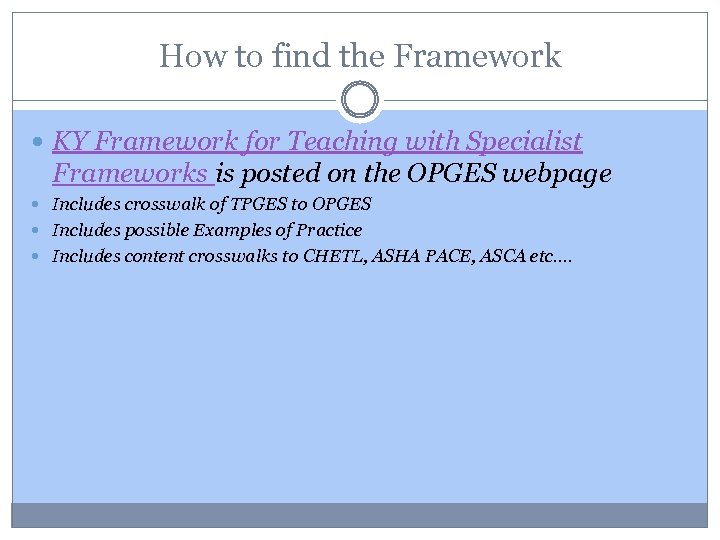 How to find the Framework

KY Framework for Teaching with Specialist Frameworks is posted on the OPGES webpage

Includes crosswalk of TPGES to OPGES

Includes possible Examples of Practice

Includes content crosswalks to CHETL, ASHA PACE, ASCA etc....